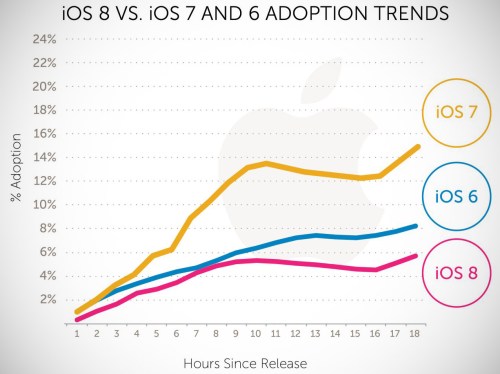 iOS 8 VS. iOS 7 AND 6 ADOPTION TRENDS

24%
22%
20%
18%
16%
14%
12%
10%
8%
6%
4%
2%

% Adoption

iOS 7

iOS 6

iOS 8

1 2 3 4 5 6 7 8 9 10 11 12 13 14 15 16 17 18

Hours Since Release